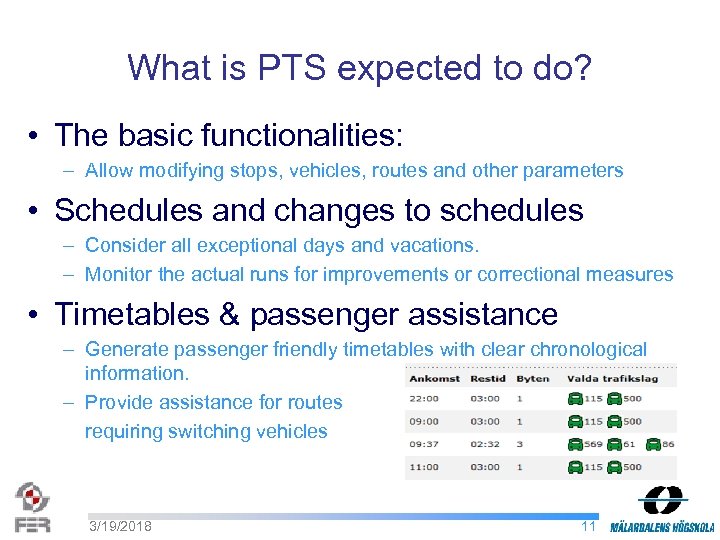 What is PTS expected to do?

• The basic functionalities:
– Allow modifying stops, vehicles, routes and other parameters

• Schedules and changes to schedules
– Consider all exceptional days and vacations.
– Monitor the actual runs for improvements or correctional measures

• Timetables & passenger assistance
– Generate passenger friendly timetables with clear chronological information.
– Provide assistance for routes requiring switching vehicles

| Ankomst | Restid | Byten | Valda trafikslag |
|---|---|---|---|
| 22:00 | 03:00 | 1 | 115 500 |
| 09:00 | 03:00 | 1 | 115 500 |
| 09:37 | 02:32 | 3 | 569 61 86 |
| 11:00 | 03:00 | 1 | 115 500 |

FER
3/19/2018
11
MÄLARDALENS HÖGSKOLA